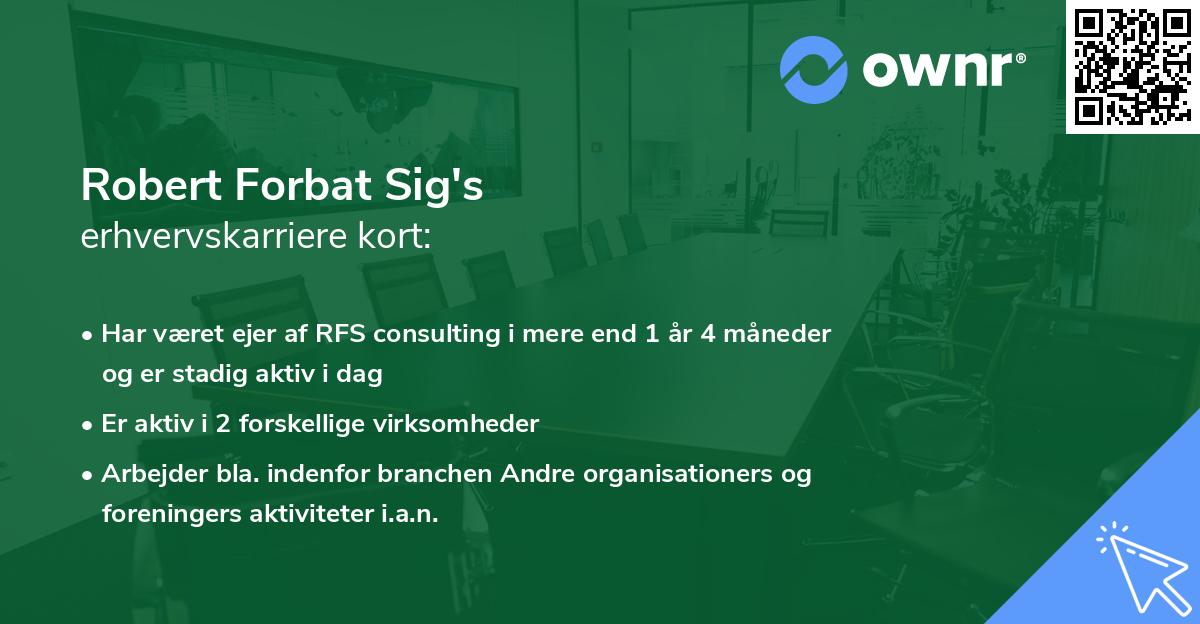 ownr®

Robert Forbat Sig's
erhvervskarriere kort:

• Har været ejer af RFS consulting i mere end 1 år 4 måneder og er stadig aktiv i dag
• Er aktiv i 2 forskellige virksomheder
• Arbejder bla. indenfor branchen Andre organisationers og foreningers aktiviteter i.a.n.